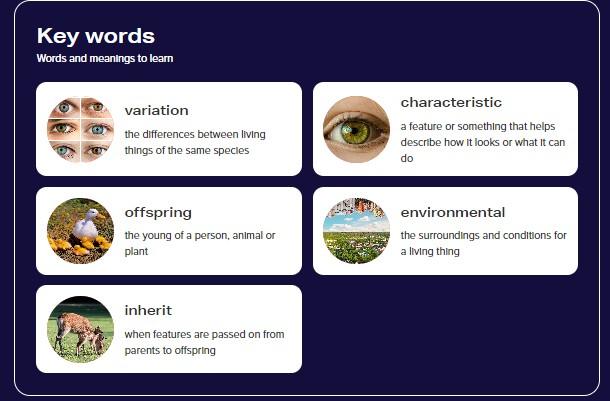 Key words

Words and meanings to learn

variation

the differences between living things of the same species

characteristic

a feature or something that helps describe how it looks or what it can do

offspring

the young of a person, animal or plant

environmental

the surroundings and conditions for a living thing

inherit

when features are passed on from parents to offspring